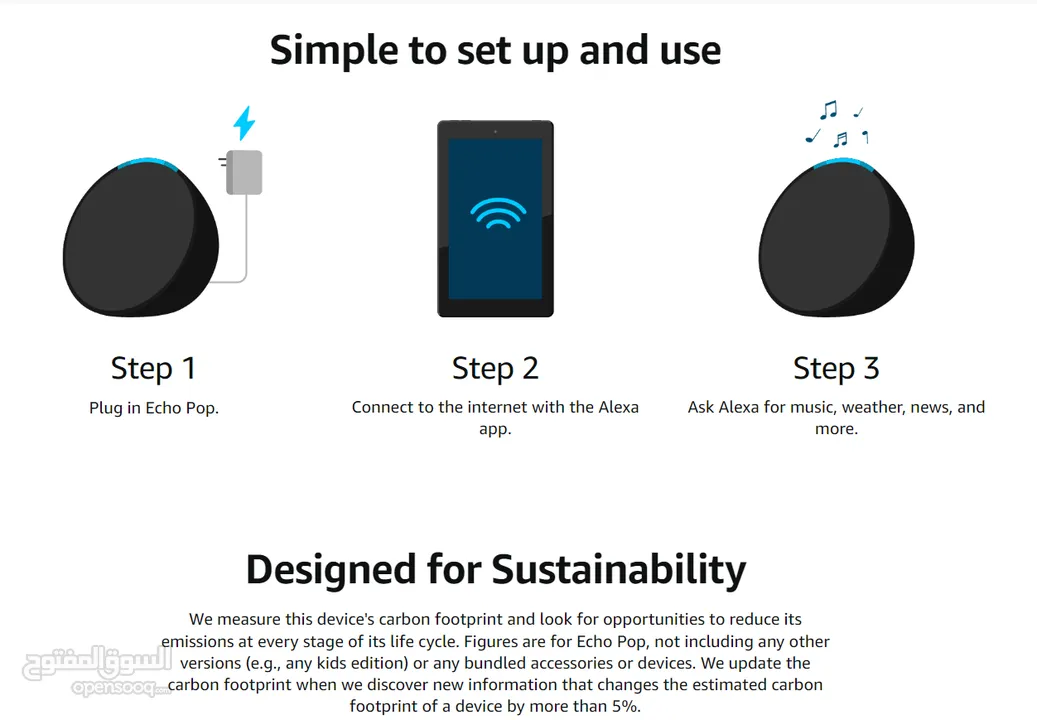 Simple to set up and use

Step 1
Plug in Echo Pop.

Step 2
Connect to the internet with the Alexa app.

Step 3
Ask Alexa for music, weather, news, and more.

Designed for Sustainability

We measure this device's carbon footprint and look for opportunities to reduce its emissions at every stage of its life cycle. Figures are for Echo Pop, not including any other versions (e.g., any kids edition) or any bundled accessories or devices. We update the carbon footprint when we discover new information that changes the estimated carbon footprint of a device by more than 5%.

السوق المفتوح
opensooq.com